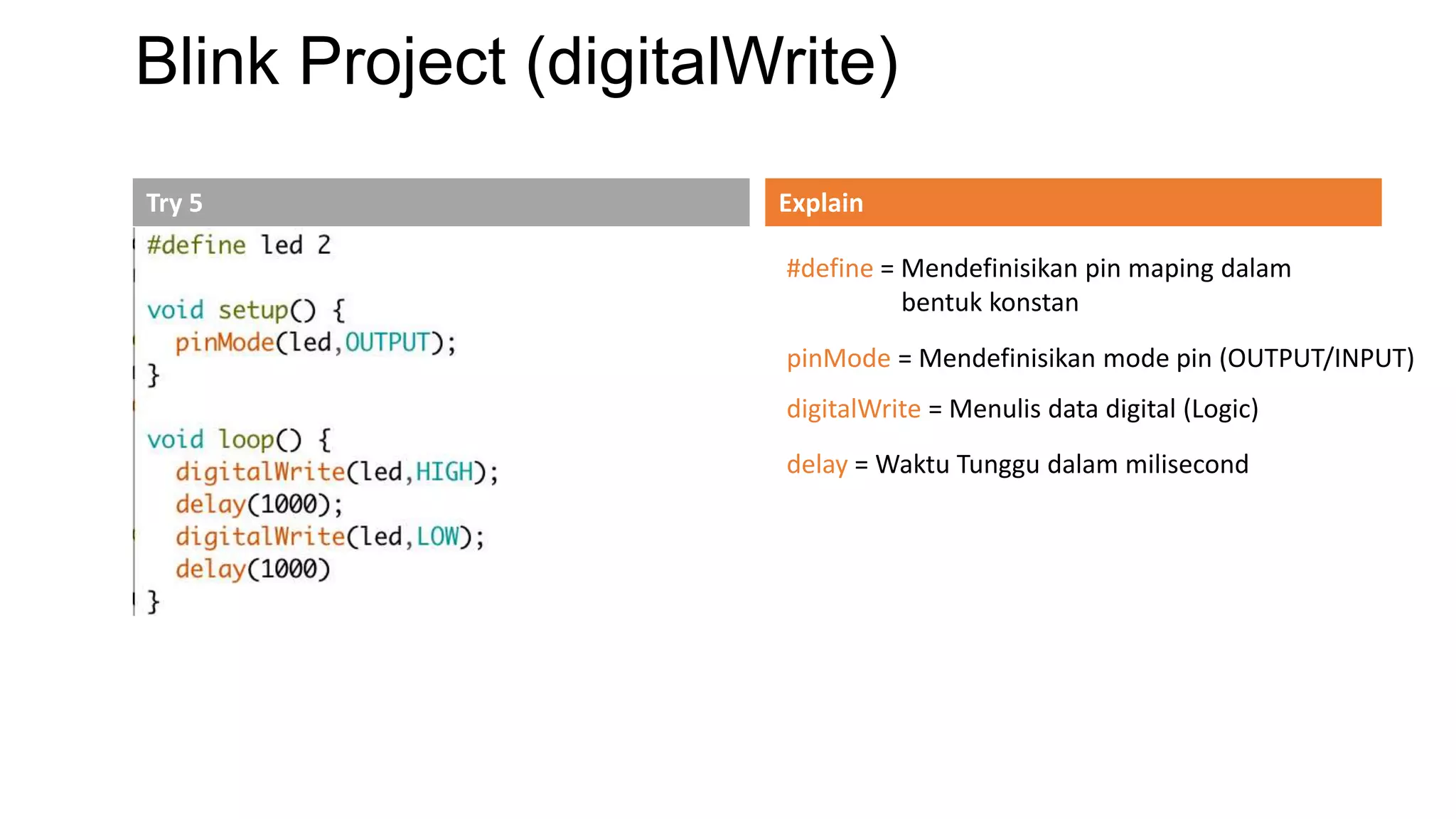 Blink Project (digitalWrite)

Try 5

#define led 2

void setup() {
  pinMode(led,OUTPUT);
}

void loop() {
  digitalWrite(led,HIGH);
  delay(1000);
  digitalWrite(led,LOW);
  delay(1000)
}

Explain

#define = Mendefinisikan pin maping dalam bentuk konstan

pinMode = Mendefinisikan mode pin (OUTPUT/INPUT)

digitalWrite = Menulis data digital (Logic)

delay = Waktu Tunggu dalam milisecond